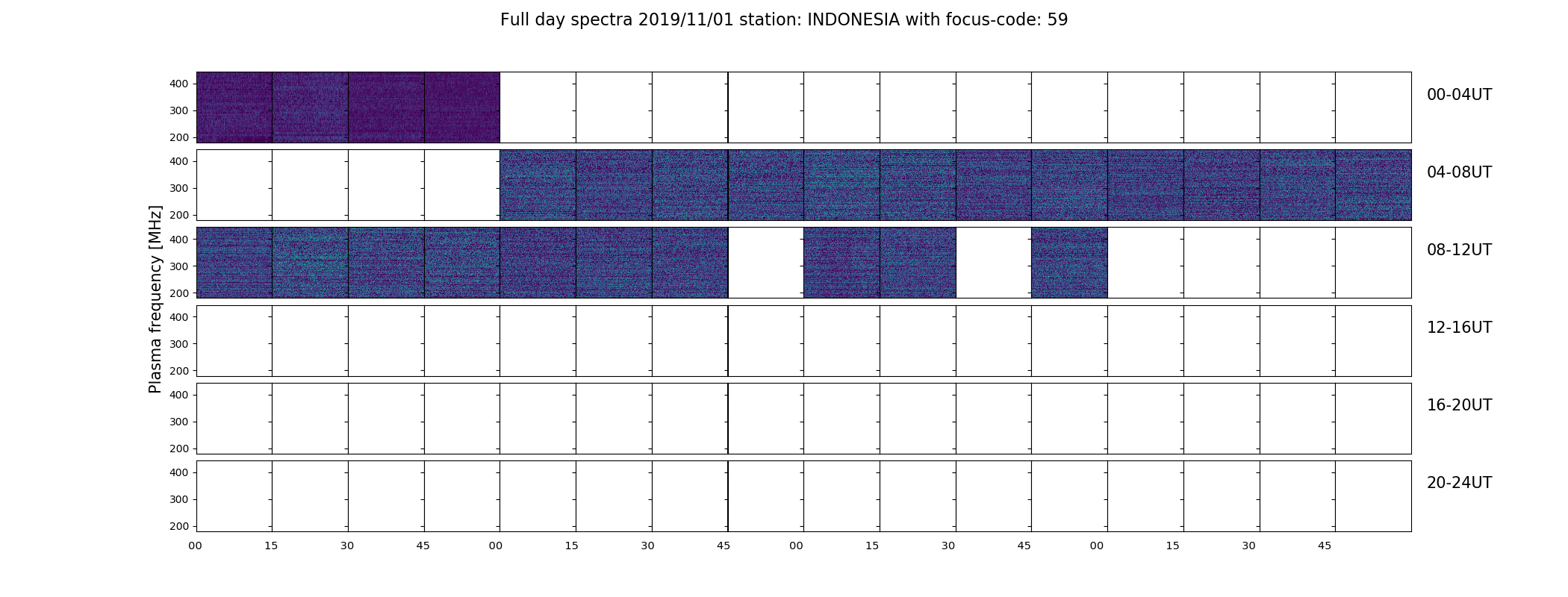 Full day spectra 2019/11/01 station: INDONESIA with focus-code: 59

Plasma frequency [MHz]

400
300
200
00-04UT

400
300
200
04-08UT

400
300
200
08-12UT

400
300
200
12-16UT

400
300
200
16-20UT

400
300
200
20-24UT

00 15 30 45 00 15 30 45 00 15 30 45 00 15 30 45